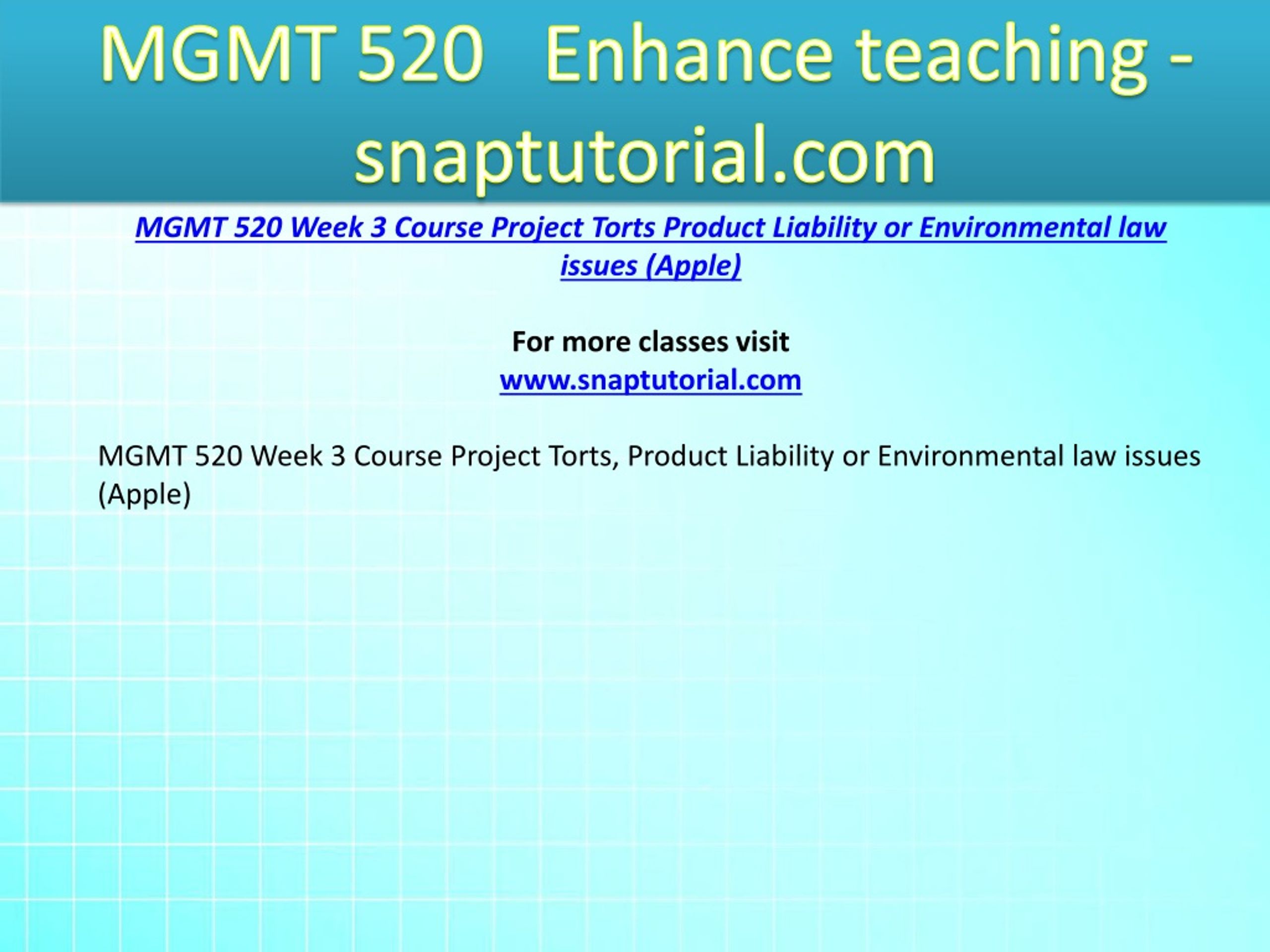 MGMT 520 Enhance teaching - snaptutorial.com

MGMT 520 Week 3 Course Project Torts Product Liability or Environmental law issues (Apple)

For more classes visit
www.snaptutorial.com

MGMT 520 Week 3 Course Project Torts, Product Liability or Environmental law issues (Apple)